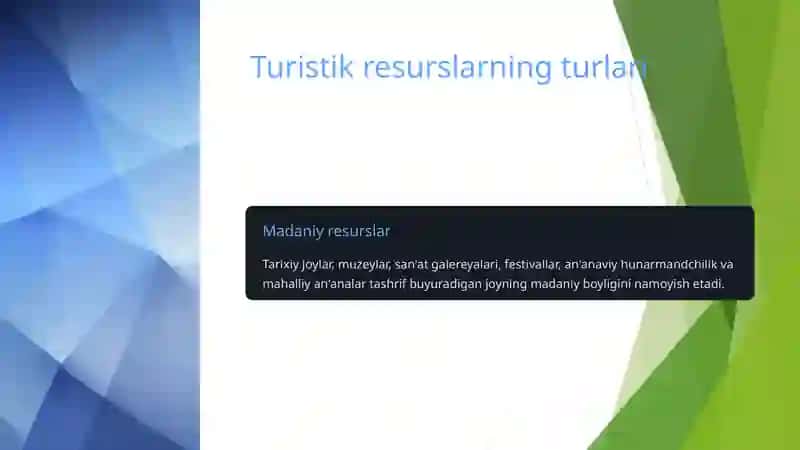 Turistik resurslarning turlari

Madaniy resurslar

Tarixiy joylar, muzeylar, san'at galereyalari, festivallar, an'anaviy hunarmandchilik va mahalliy an'analar tashrif buyuradigan joyning madaniy boyligini namoyish etadi.